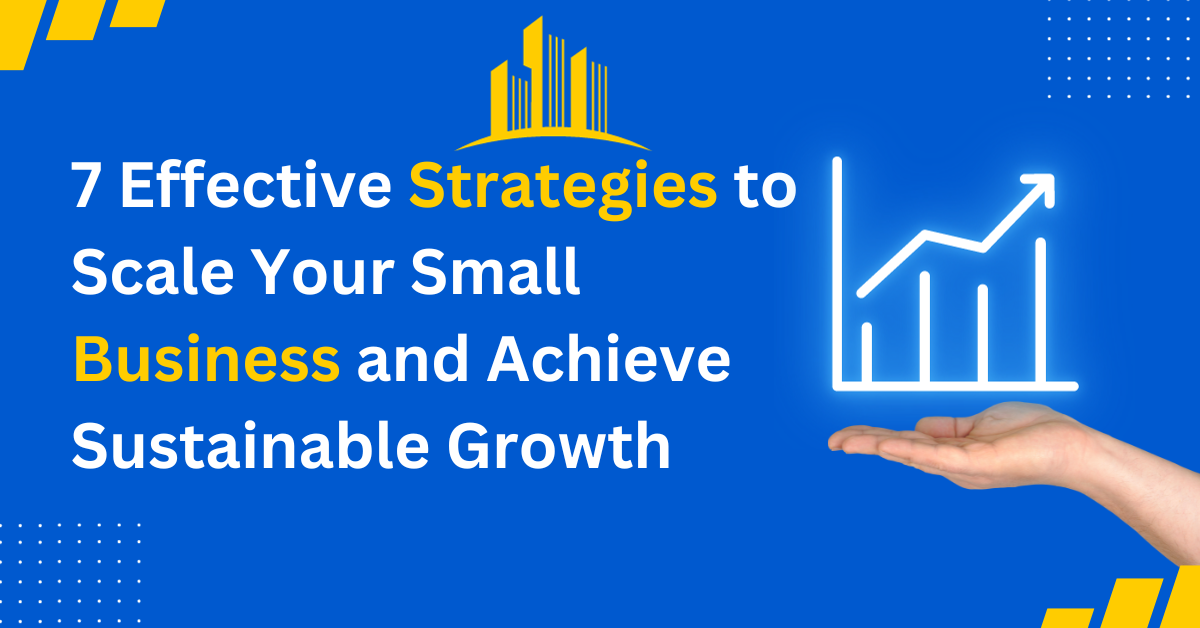 7 Effective Strategies to Scale Your Small Business and Achieve Sustainable Growth